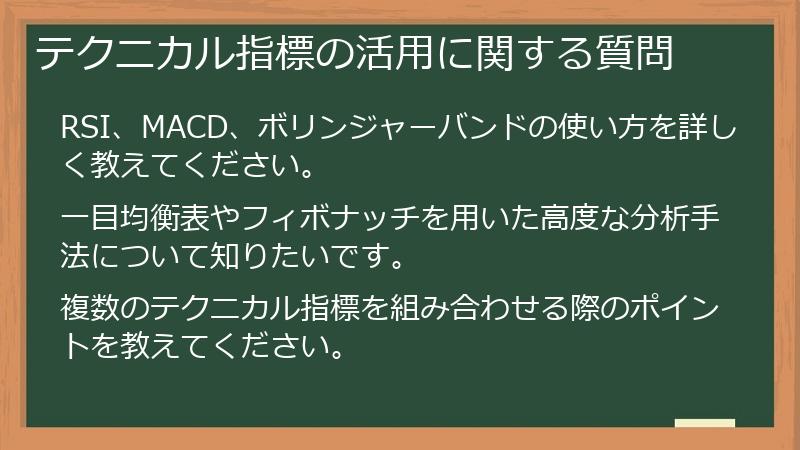 テクニカル指標の活用に関する質問

RSI、MACD、ボリンジャーバンドの使い方を詳しく教えてください。

一目均衡表やフィボナッチを用いた高度な分析手法について知りたいです。

複数のテクニカル指標を組み合わせる際のポイントを教えてください。